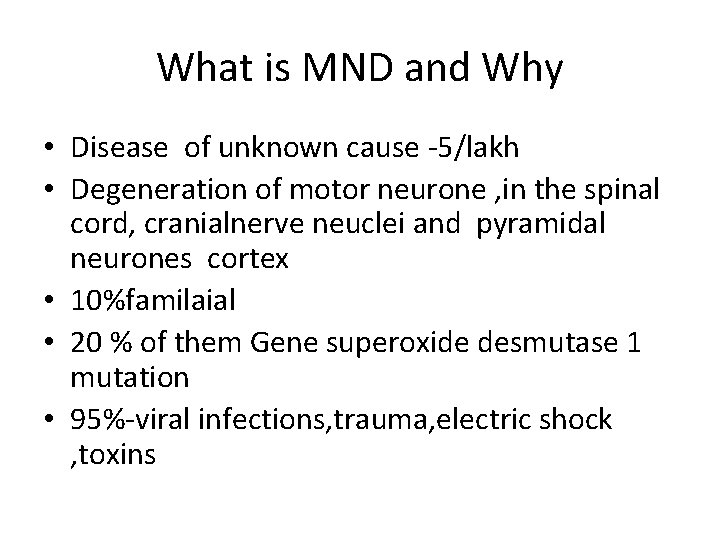 What is MND and Why

• Disease of unknown cause -5/lakh
• Degeneration of motor neurone ,in the spinal cord, cranialnerve neuclei and pyramidal neurones cortex
• 10%familaial
• 20 % of them Gene superoxide desmutase 1 mutation
• 95%-viral infections,trauma,electric shock ,toxins